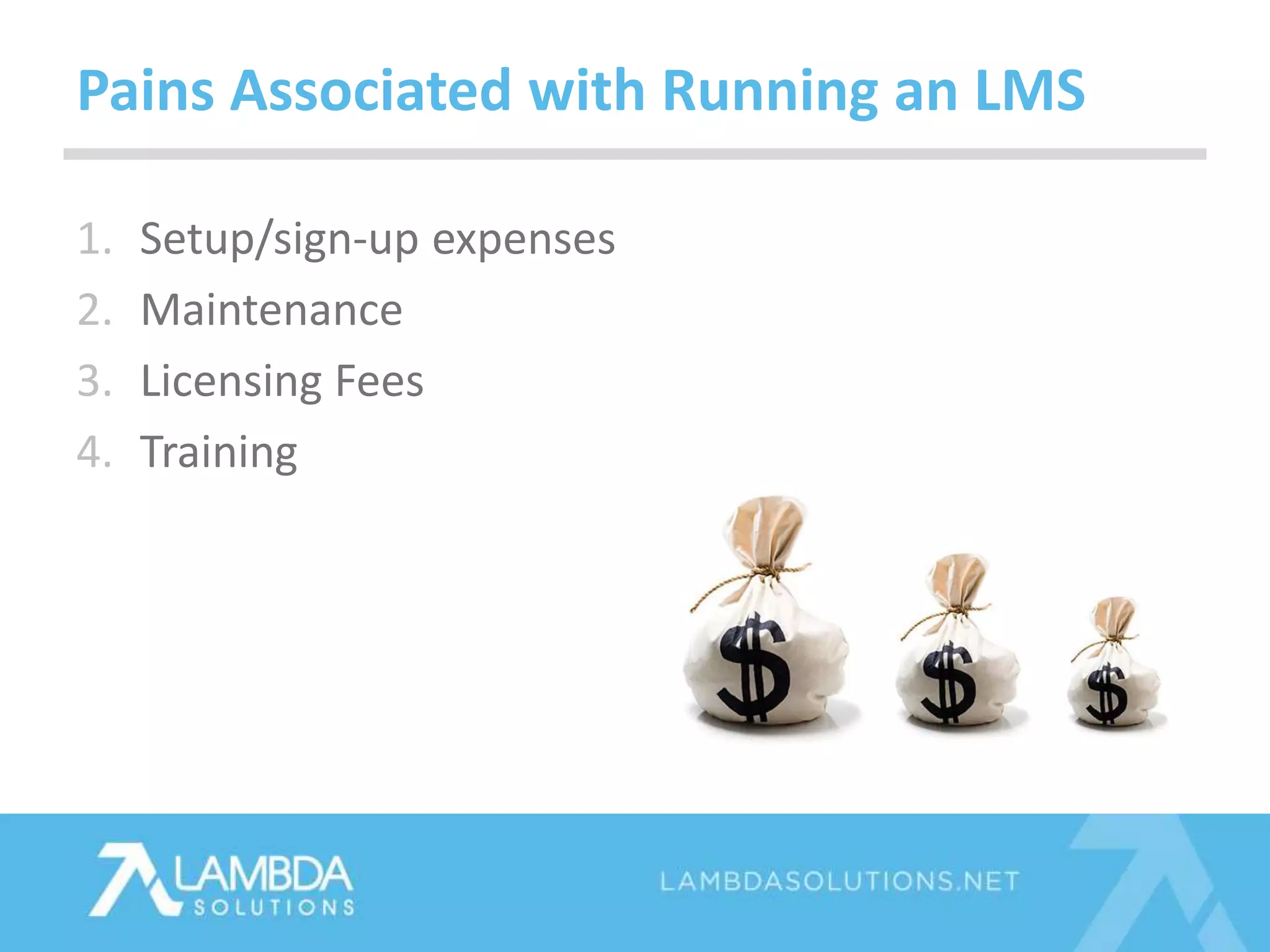 Pains Associated with Running an LMS

1. Setup/sign-up expenses
2. Maintenance
3. Licensing Fees
4. Training

$ $ $

LAMBDA SOLUTIONS

LAMBDASOLUTIONS.NET